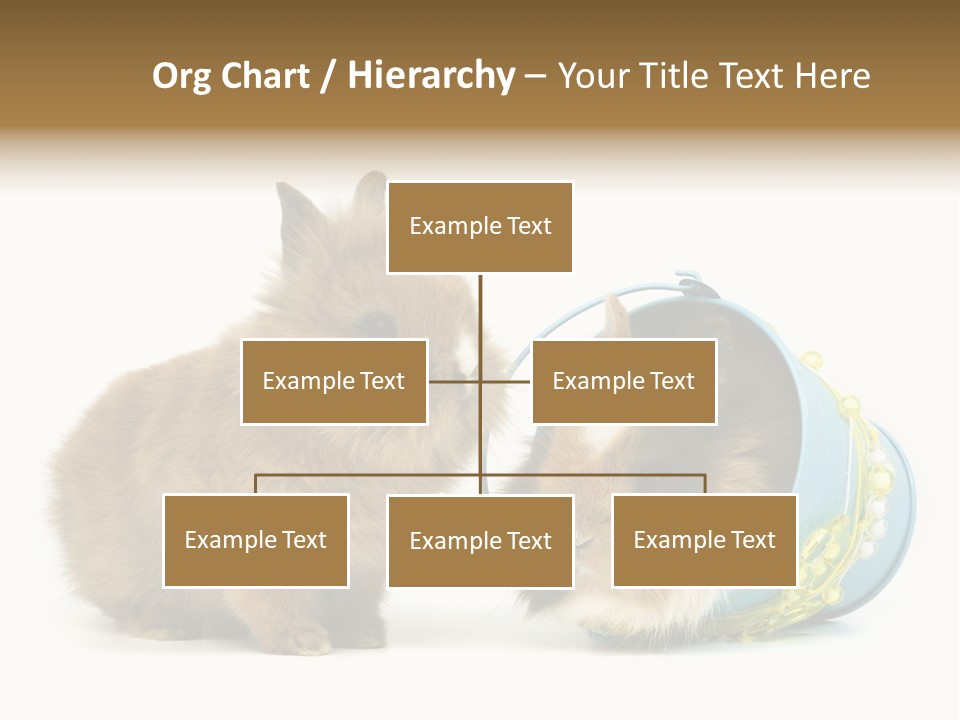 Org Chart / Hierarchy – Your Title Text Here

Example Text

Example Text

Example Text

Example Text

Example Text

Example Text